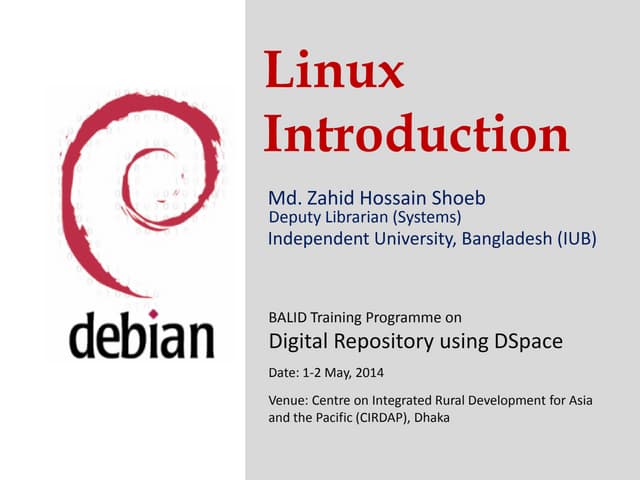 debian

Linux Introduction

Md. Zahid Hossain Shoeb
Deputy Librarian (Systems)
Independent University, Bangladesh (IUB)

BALID Training Programme on
Digital Repository using DSpace

Date: 1-2 May, 2014

Venue: Centre on Integrated Rural Development for Asia and the Pacific (CIRDAP), Dhaka